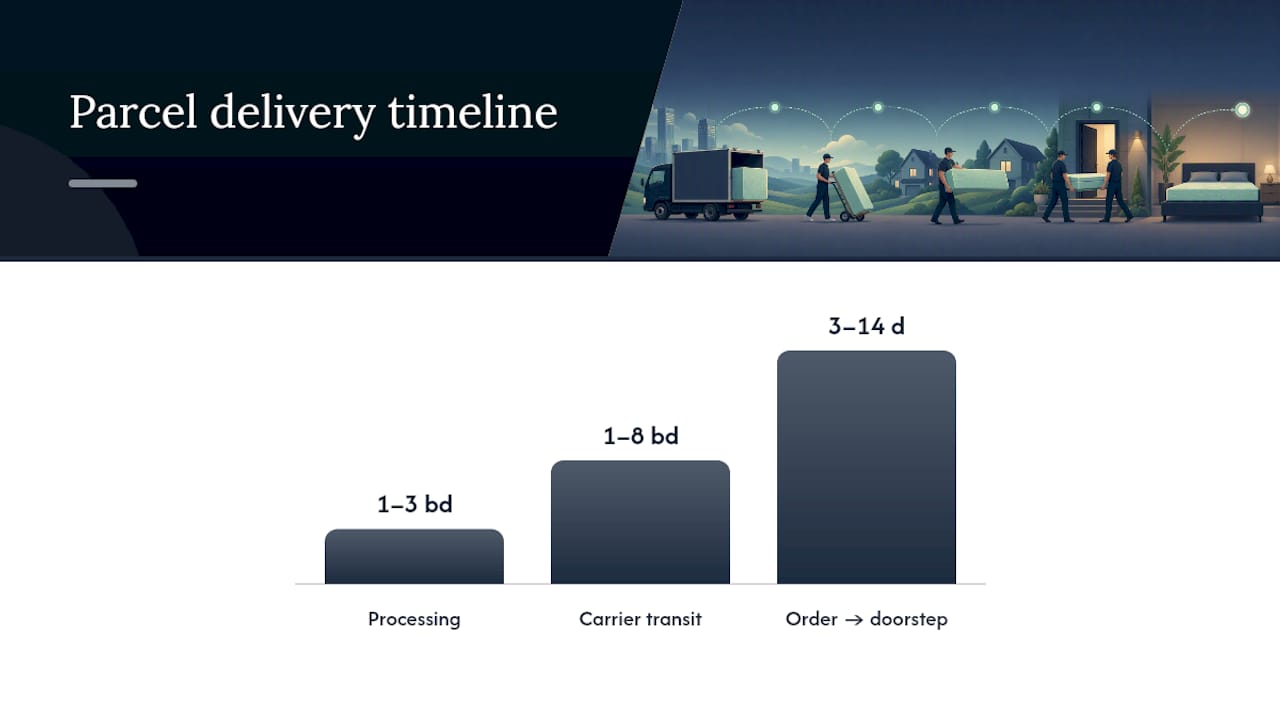 Parcel delivery timeline

1–3 bd

1–8 bd

3–14 d

Processing

Carrier transit

Order → doorstep